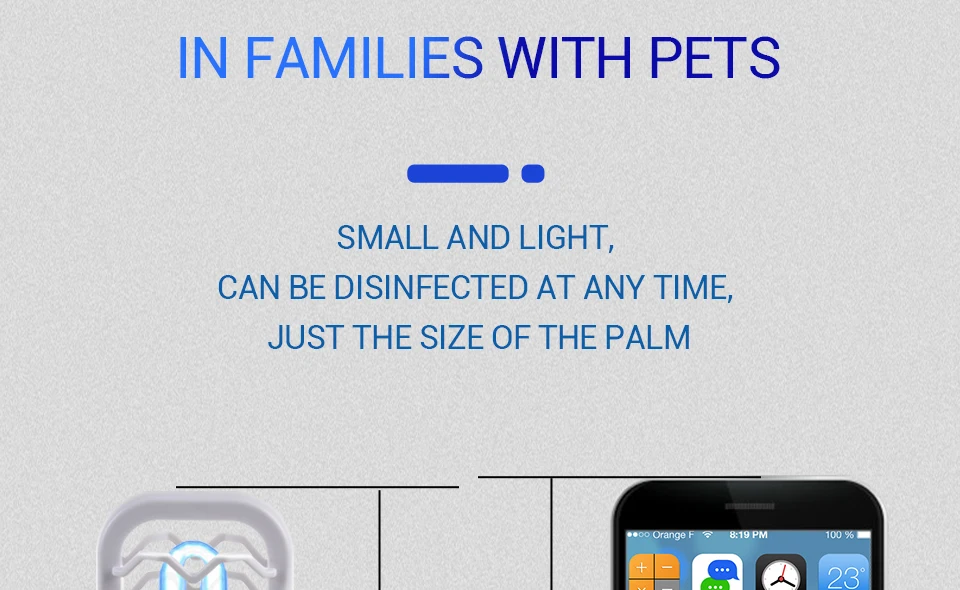 IN FAMILIES WITH PETS

SMALL AND LIGHT,
CAN BE DISINFECTED AT ANY TIME,
JUST THE SIZE OF THE PALM

Orange F 8:19 PM 100 %

23°